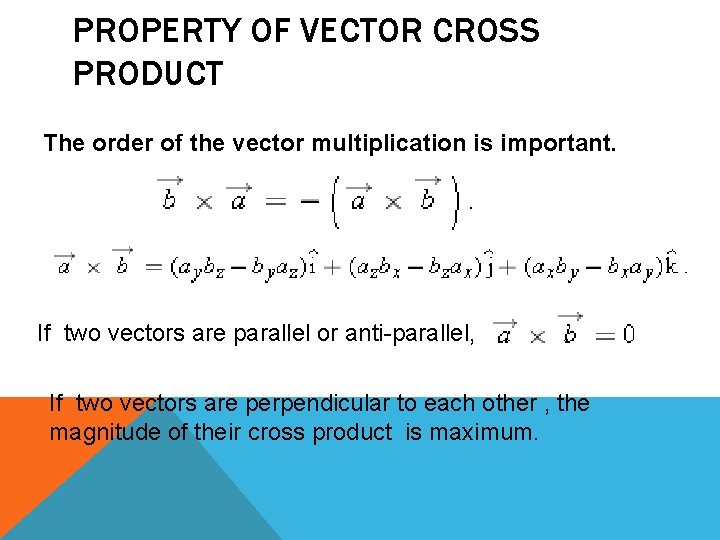 PROPERTY OF VECTOR CROSS PRODUCT

The order of the vector multiplication is important.

$\vec{b} \times \vec{a} = -\left(\vec{a} \times \vec{b}\right).$

$\vec{a} \times \vec{b} = (a_y b_z - b_y a_z)\hat{i} + (a_z b_x - b_z a_x)\hat{j} + (a_x b_y - b_x a_y)\hat{k}.$

If two vectors are parallel or anti-parallel, $\vec{a} \times \vec{b} = 0$

If two vectors are perpendicular to each other , the magnitude of their cross product is maximum.